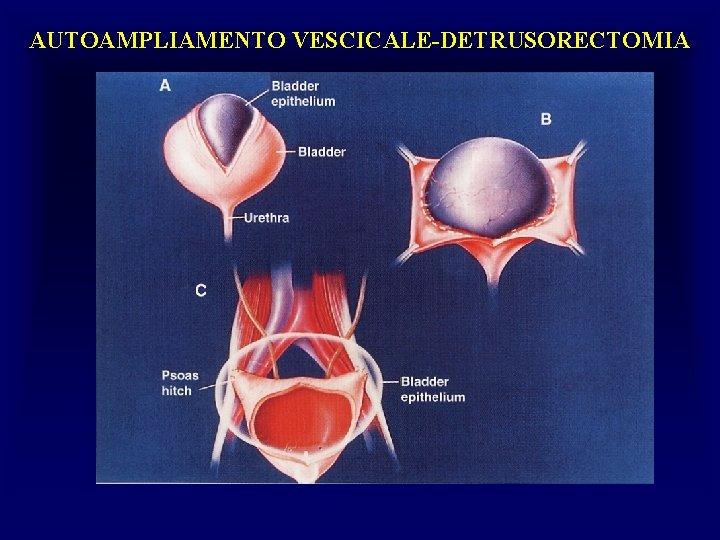 AUTOAMPLIAMENTO VESCICALE-DETRUSORECTOMIA

A

Bladder epithelium

Bladder

Urethra

B

C

Psoas hitch

Bladder epithelium